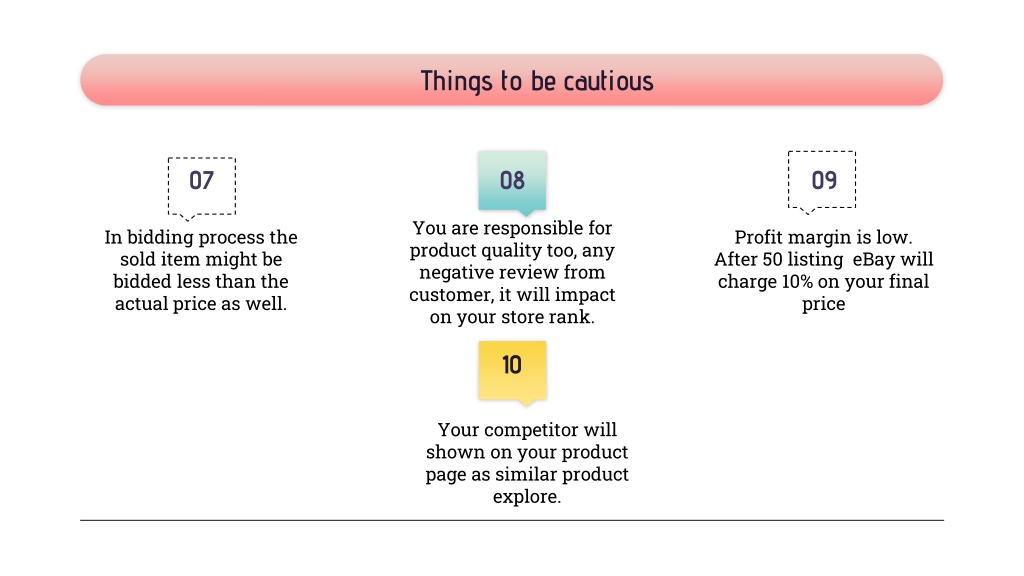 Things to be cautious

07

In bidding process the sold item might be bidded less than the actual price as well.

08

You are responsible for product quality too, any negative review from customer, it will impact on your store rank.

09

Profit margin is low. After 50 listing eBay will charge 10% on your final price

10

Your competitor will shown on your product page as similar product explore.